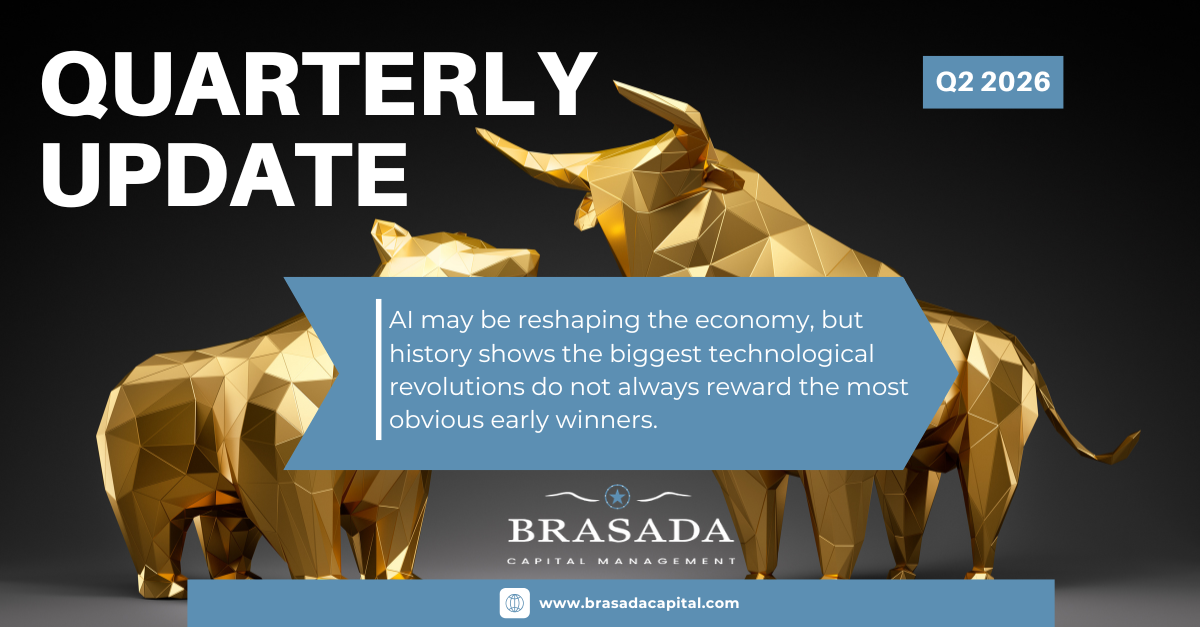 QUARTERLY UPDATE

Q2 2026

AI may be reshaping the economy, but history shows the biggest technological revolutions do not always reward the most obvious early winners.

BRASADA
CAPITAL MANAGEMENT

www.brasadacapital.com